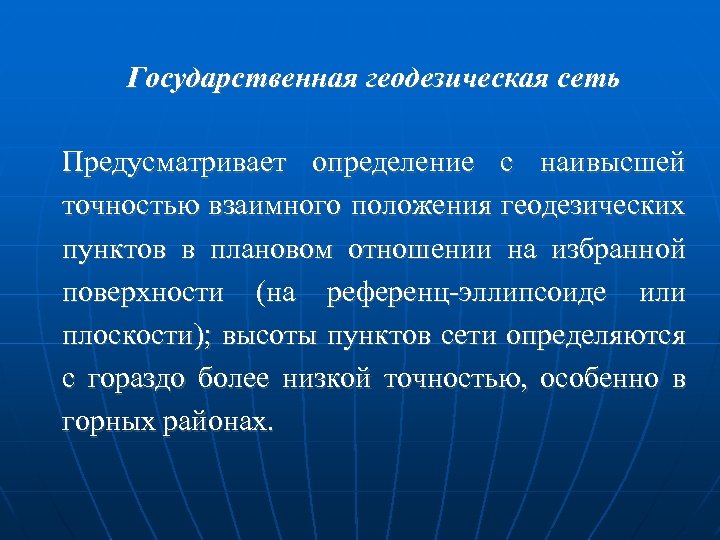 Государственная геодезическая сеть

Предусматривает определение с наивысшей точностью взаимного положения геодезических пунктов в плановом отношении на избранной поверхности (на референц-эллипсоиде или плоскости); высоты пунктов сети определяются с гораздо более низкой точностью, особенно в горных районах.